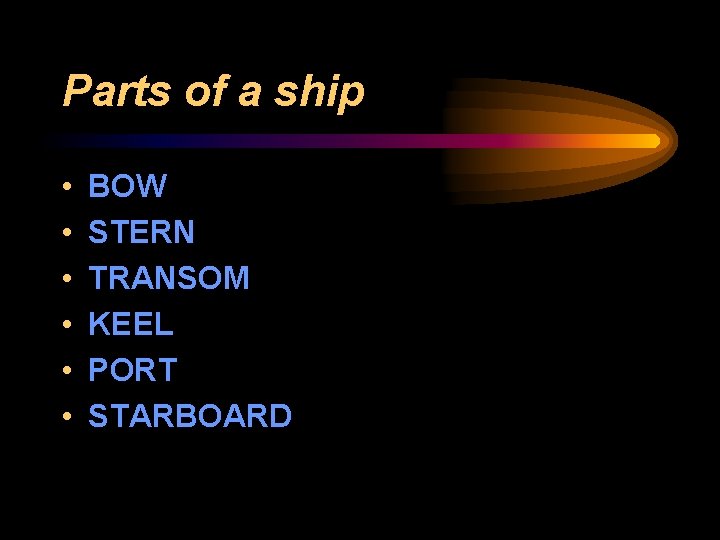 Parts of a ship

• BOW
• STERN
• TRANSOM
• KEEL
• PORT
• STARBOARD